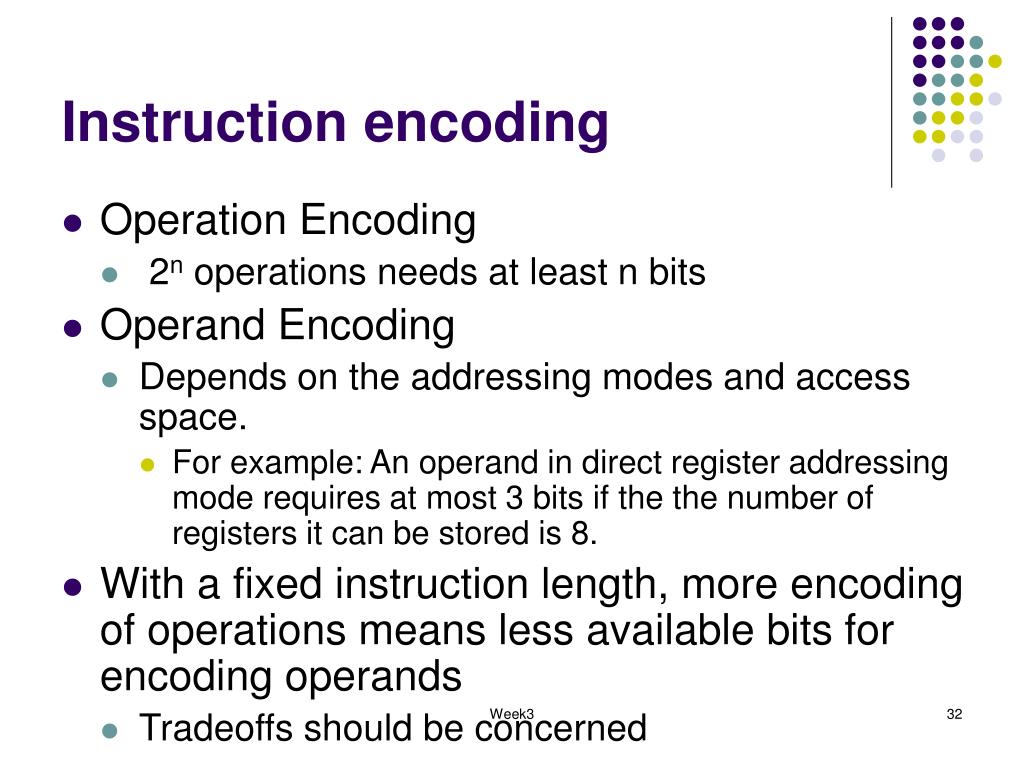 Instruction encoding

- Operation Encoding
  - $2^n$ operations needs at least n bits
- Operand Encoding
  - Depends on the addressing modes and access space.
    - For example: An operand in direct register addressing mode requires at most 3 bits if the the number of registers it can be stored is 8.
- With a fixed instruction length, more encoding of operations means less available bits for encoding operands
  - Tradeoffs should be concerned

Week3

32